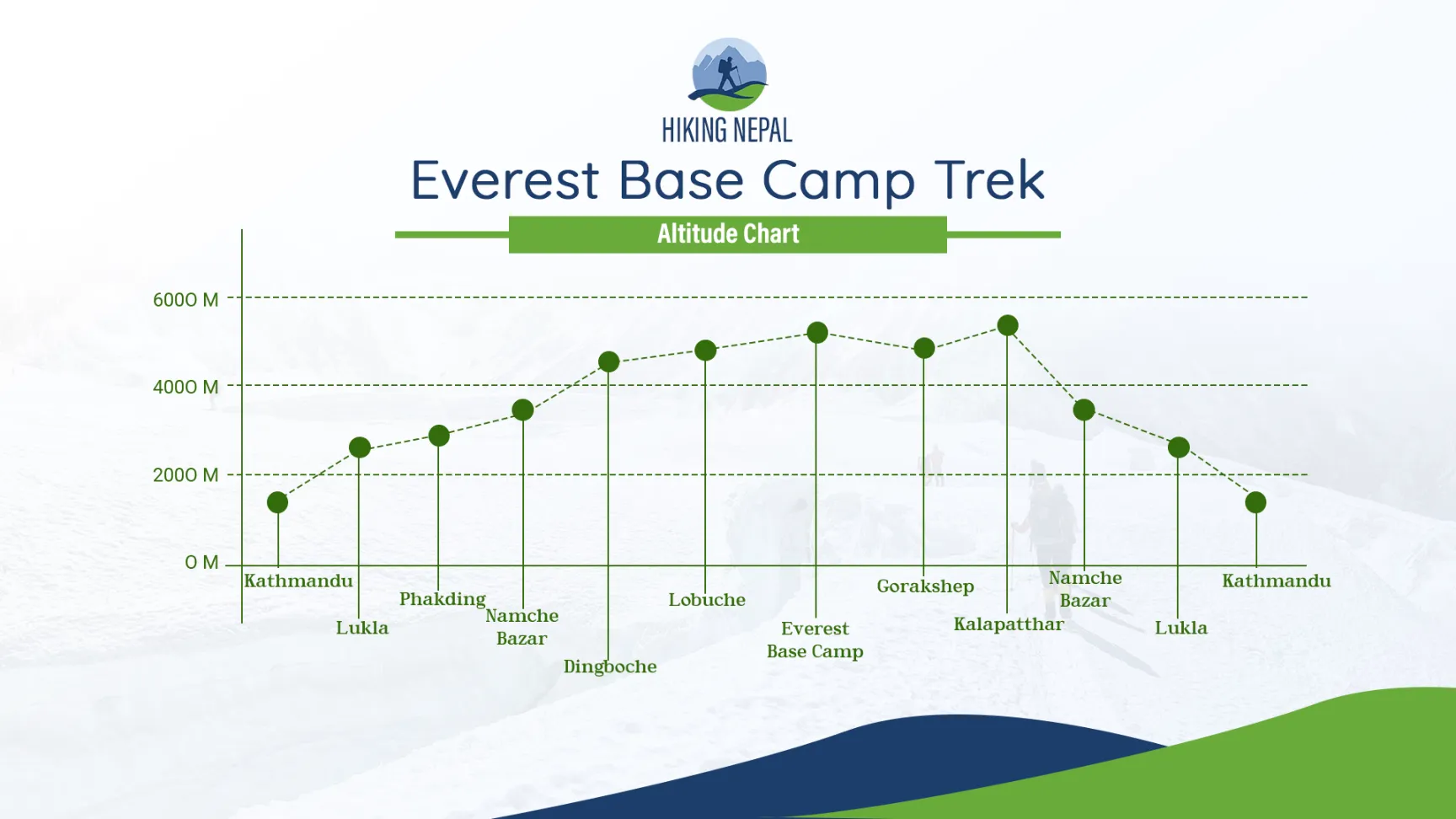 HIKING NEPAL

Everest Base Camp Trek

Altitude Chart

6000 M
4000 M
2000 M
0 M

Kathmandu
Lukla
Phakding
Namche Bazar
Dingboche
Lobuche
Everest Base Camp
Gorakshep
Kalapatthar
Namche Bazar
Lukla
Kathmandu